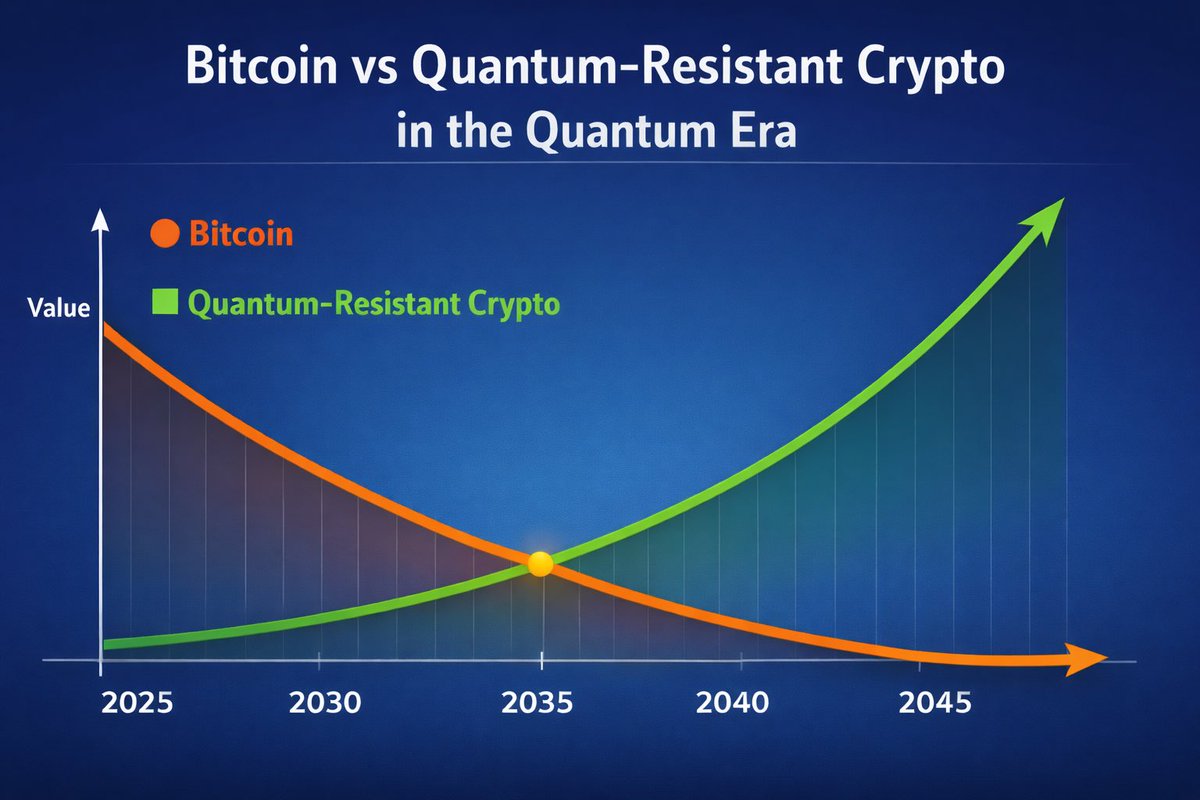 Bitcoin vs Quantum-Resistant Crypto
in the Quantum Era

Bitcoin
Quantum-Resistant Crypto

Value

2025
2030
2035
2040
2045